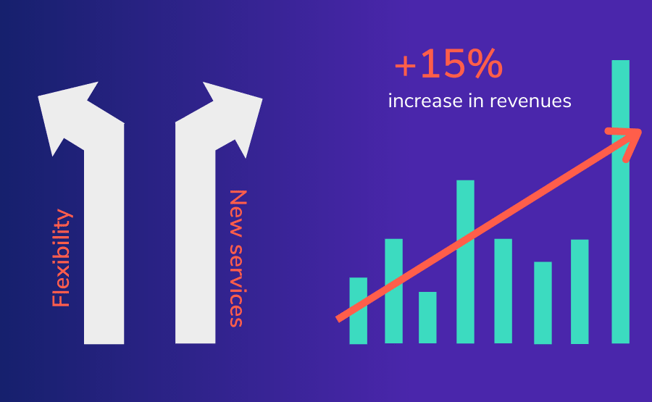 Flexibility

New services

+15%
increase in revenues